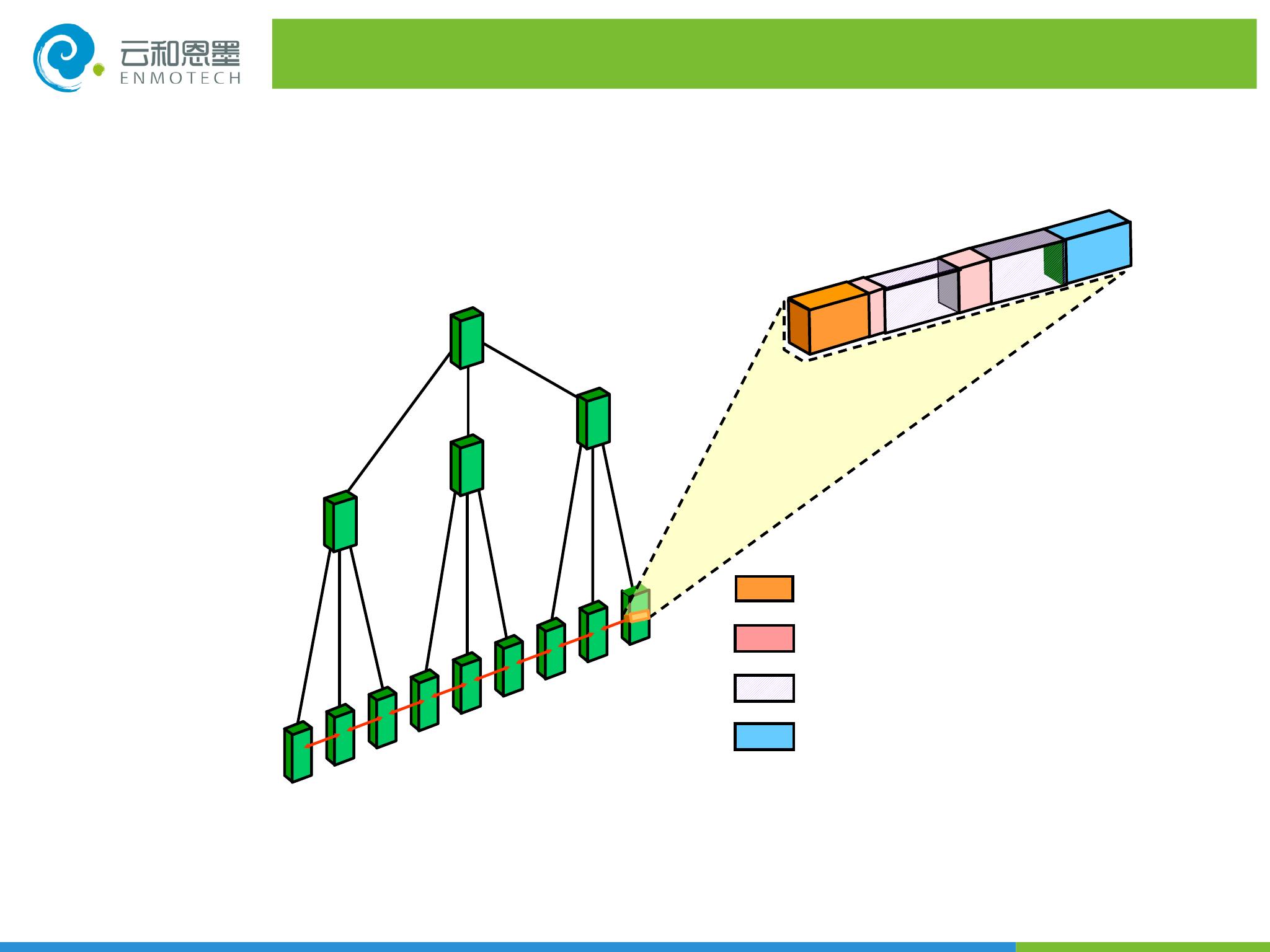 云和恩墨
ENMOTECH